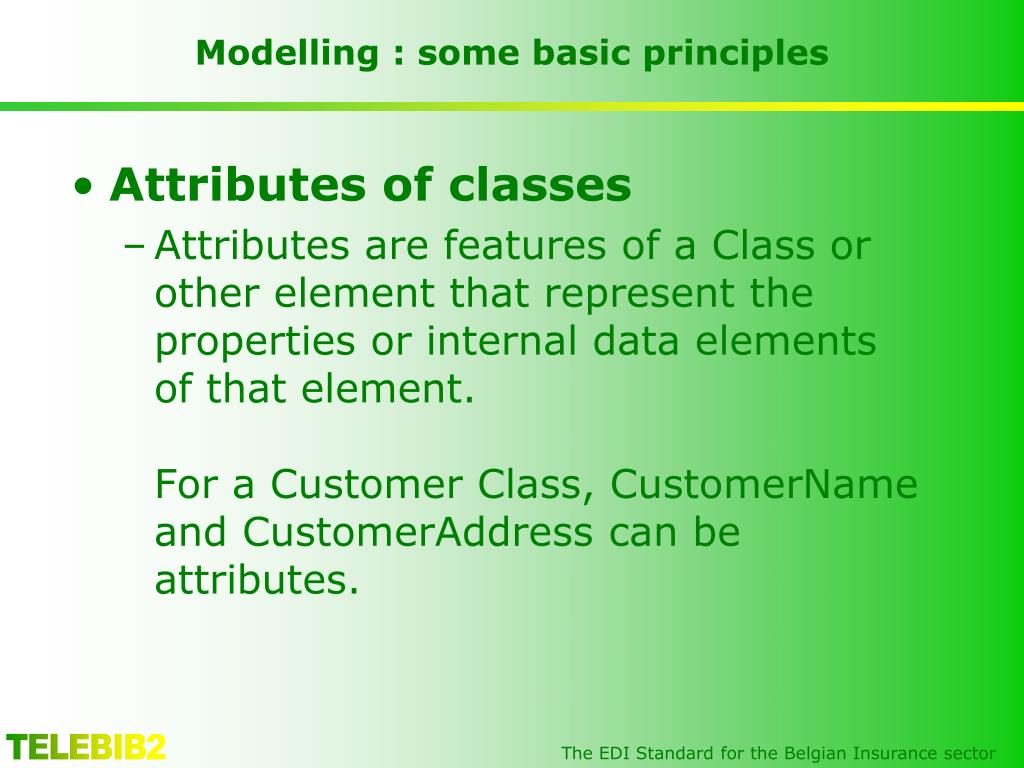 Modelling : some basic principles

• Attributes of classes

– Attributes are features of a Class or other element that represent the properties or internal data elements of that element.

For a Customer Class, CustomerName and CustomerAddress can be attributes.

TELEBIB2

The EDI Standard for the Belgian Insurance sector